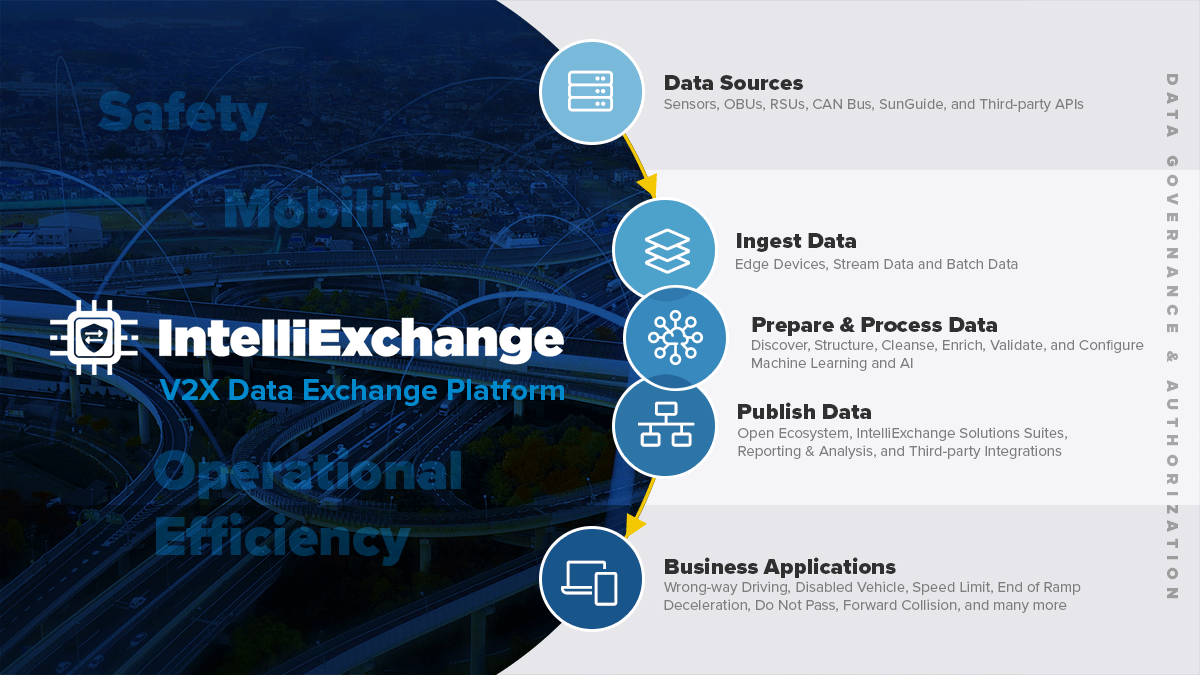 Safety

Mobility

IntelliExchange
V2X Data Exchange Platform

Operational Efficiency

Data Sources
Sensors, OBUs, RSUs, CAN Bus, SunGuide, and Third-party APIs

Ingest Data
Edge Devices, Stream Data and Batch Data

Prepare & Process Data
Discover, Structure, Cleanse, Enrich, Validate, and Configure Machine Learning and AI

Publish Data
Open Ecosystem, IntelliExchange Solutions Suites, Reporting & Analysis, and Third-party Integrations

Business Applications
Wrong-way Driving, Disabled Vehicle, Speed Limit, End of Ramp Deceleration, Do Not Pass, Forward Collision, and many more

DATA GOVERNANCE & AUTHORIZATION